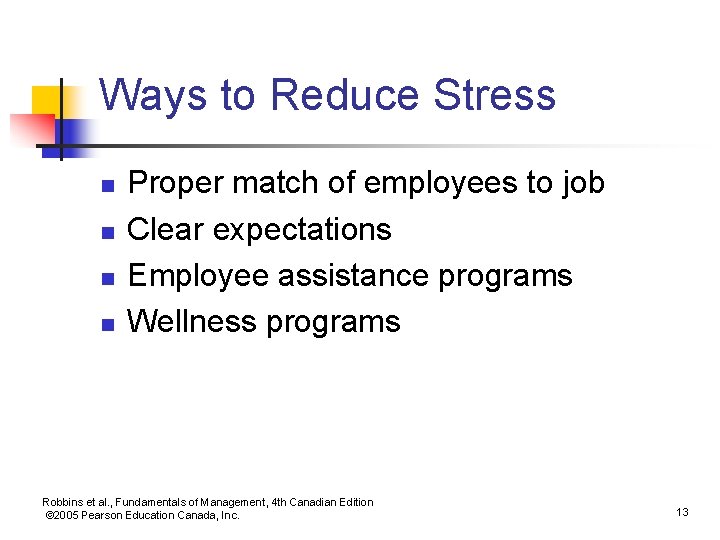 Ways to Reduce Stress

- Proper match of employees to job
- Clear expectations
- Employee assistance programs
- Wellness programs

Robbins et al., Fundamentals of Management, 4th Canadian Edition
©2005 Pearson Education Canada, Inc.

13